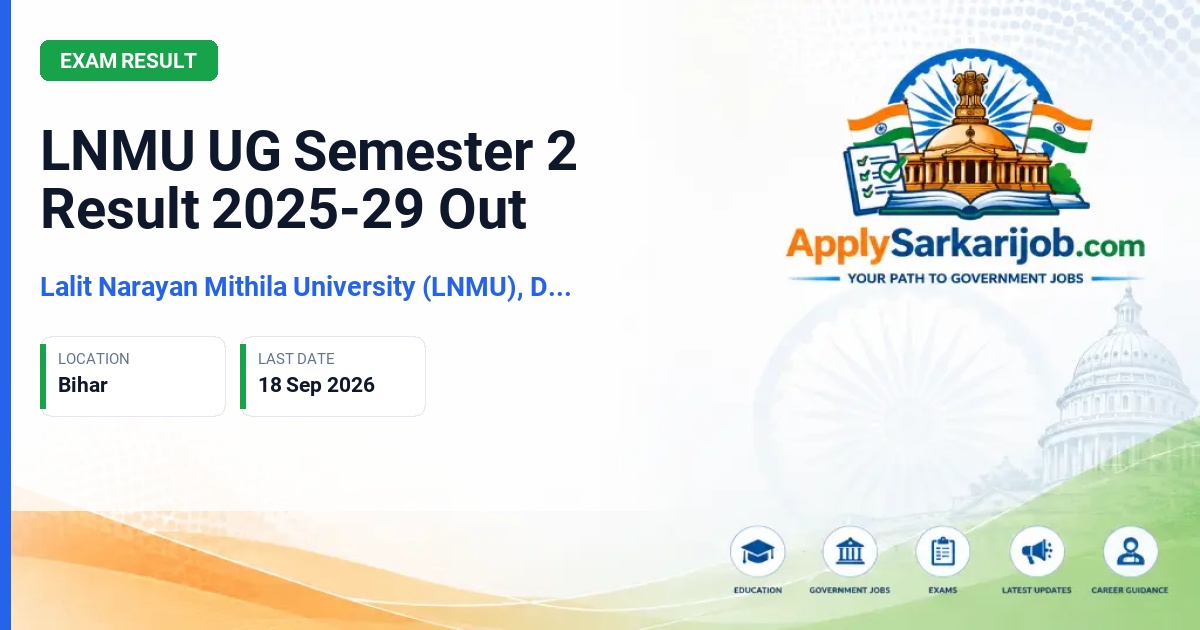 EXAM RESULT

LNMU UG Semester 2 Result 2025-29 Out

Lalit Narayan Mithila University (LNMU), D...

LOCATION
Bihar

LAST DATE
18 Sep 2026

ApplySarkarijob.com
YOUR PATH TO GOVERNMENT JOBS

EDUCATION
GOVERNMENT JOBS
EXAMS
LATEST UPDATES
CAREER GUIDANCE